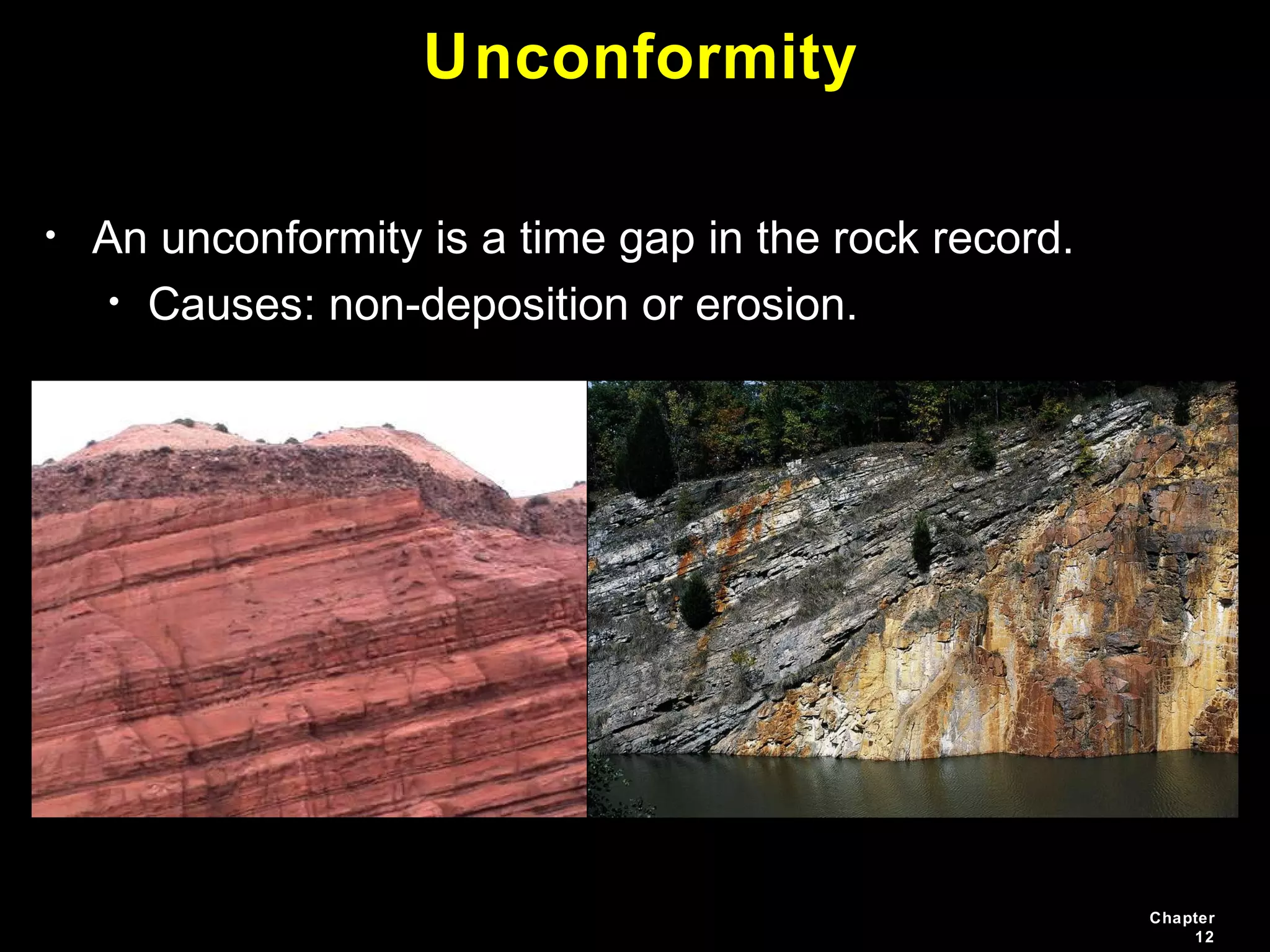 Unconformity

• An unconformity is a time gap in the rock record.
  • Causes: non-deposition or erosion.

Chapter 12